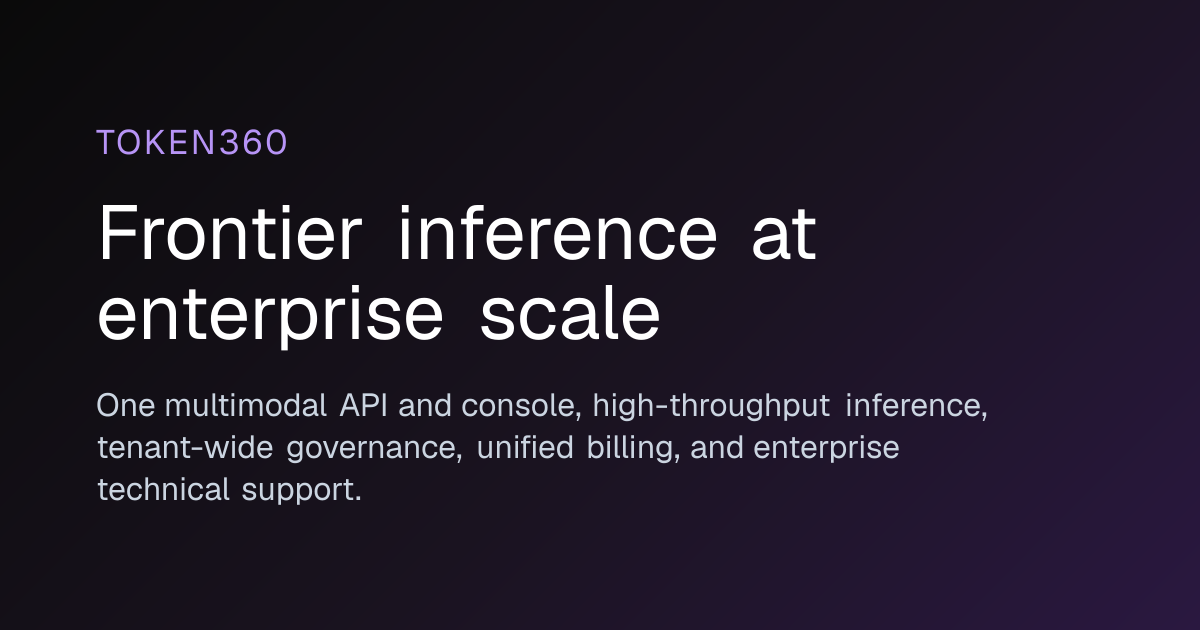 TOKEN360

Frontier inference at enterprise scale

One multimodal API and console, high-throughput inference, tenant-wide governance, unified billing, and enterprise technical support.